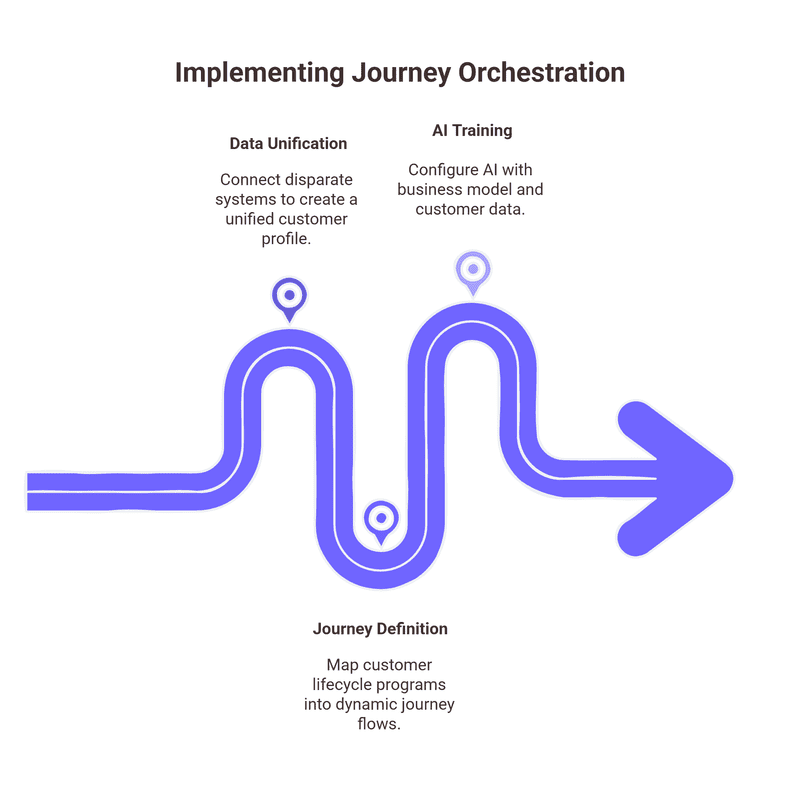 Implementing Journey Orchestration

Data Unification

Connect disparate systems to create a unified customer profile.

AI Training

Configure AI with business model and customer data.

Journey Definition

Map customer lifecycle programs into dynamic journey flows.